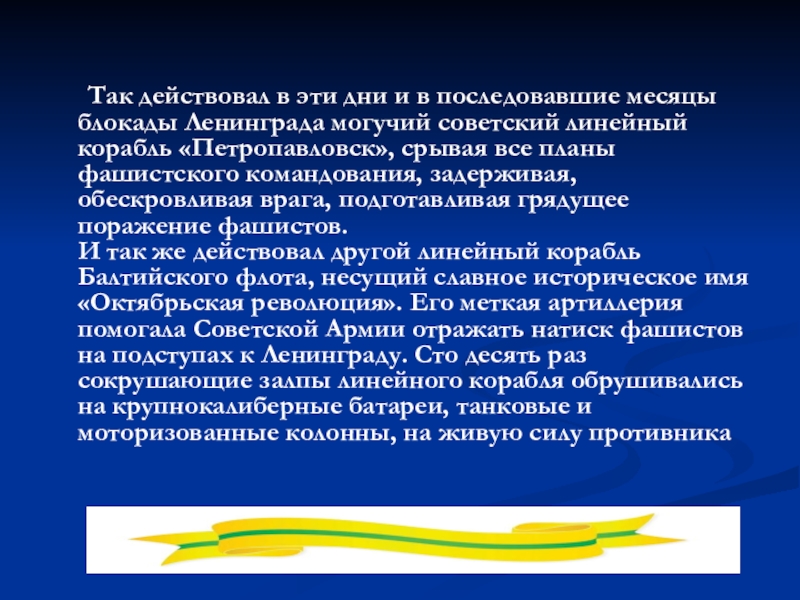 Так действовал в эти дни и в последовавшие месяцы блокады Ленинграда могучий советский линейный корабль «Петропавловск», срывая все планы фашистского командования, задерживая, обескровливая врага, подготавливая грядущее поражение фашистов.
И так же действовал другой линейный корабль Балтийского флота, несущий славное историческое имя «Октябрьская революция». Его меткая артиллерия помогала Советской Армии отражать натиск фашистов на подступах к Ленинграду. Сто десять раз сокрушающие залпы линейного корабля обрушивались на крупнокалиберные батареи, танковые и моторизованные колонны, на живую силу противника